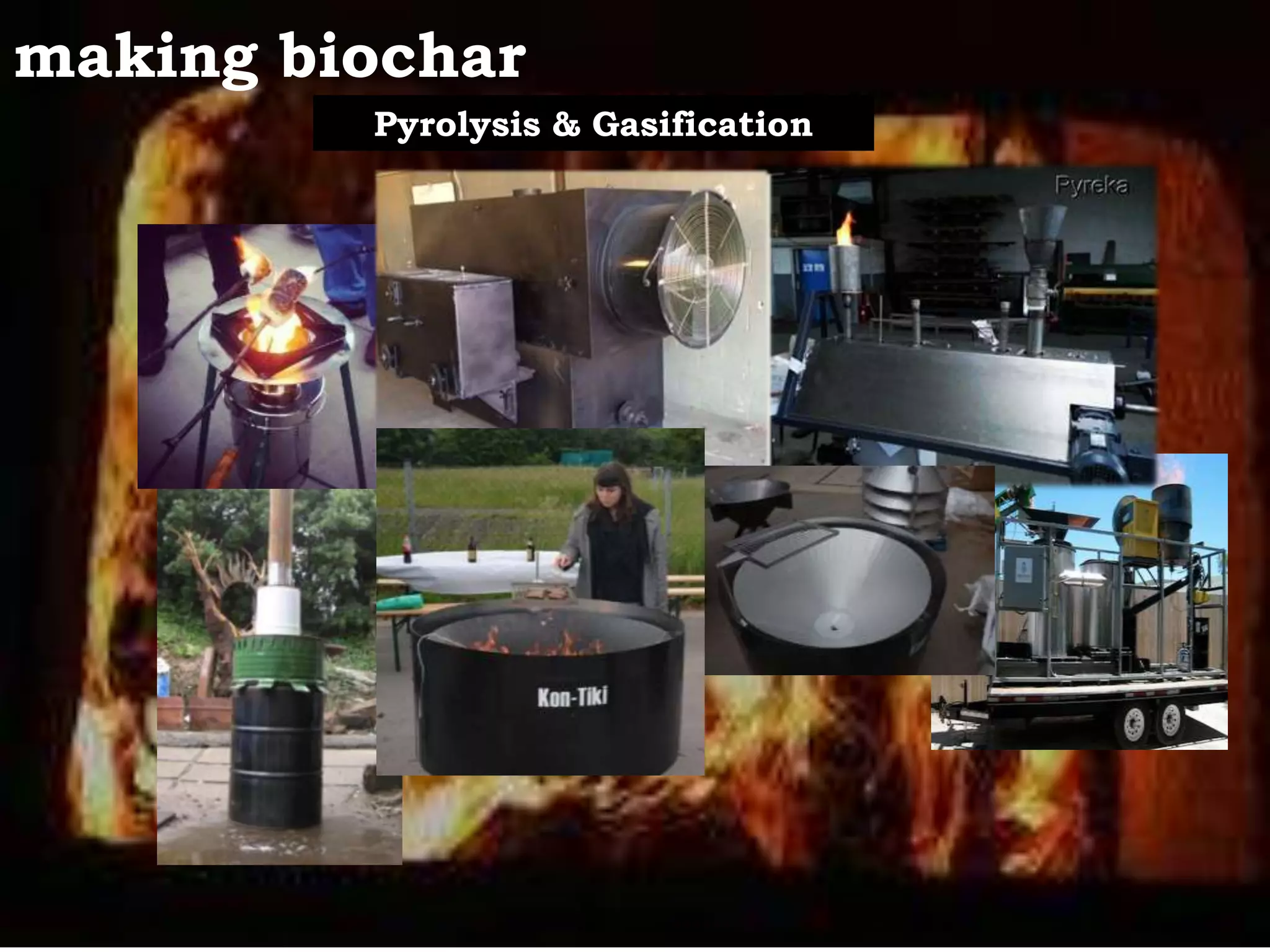 making biochar

Pyrolysis & Gasification

Pyreka

Kon-Tiki